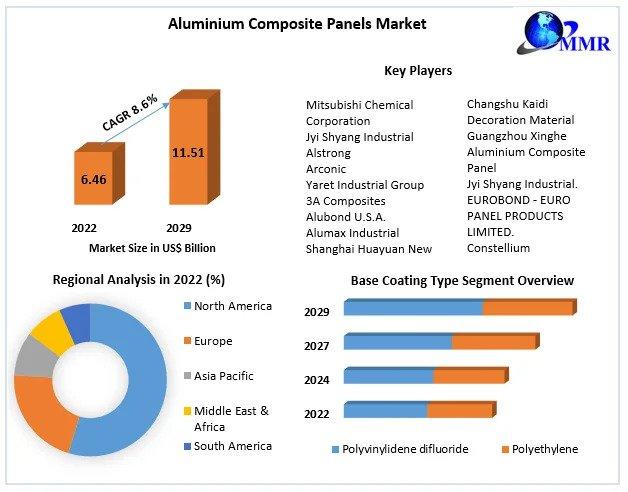 Aluminium Composite Panels Market

MMR

CAGR 8.6%

6.46

11.51

2022

2029

Market Size in US$ Billion

Key Players

Mitsubishi Chemical Corporation
Jyi Shyang Industrial
Alstrong
Arconic
Yaret Industrial Group
3A Composites
Alubond U.S.A.
Alumax Industrial
Shanghai Huayuan New

Changshu Kaidi Decoration Material
Guangzhou Xinghe Aluminium Composite Panel
Jyi Shyang Industrial.
EUROBOND - EURO PANEL PRODUCTS LIMITED.
Constellium

Regional Analysis in 2022 (%)

North America
Europe
Asia Pacific
Middle East & Africa
South America

Base Coating Type Segment Overview

2029
2027
2024
2022

Polyvinylidene difluoride
Polyethylene